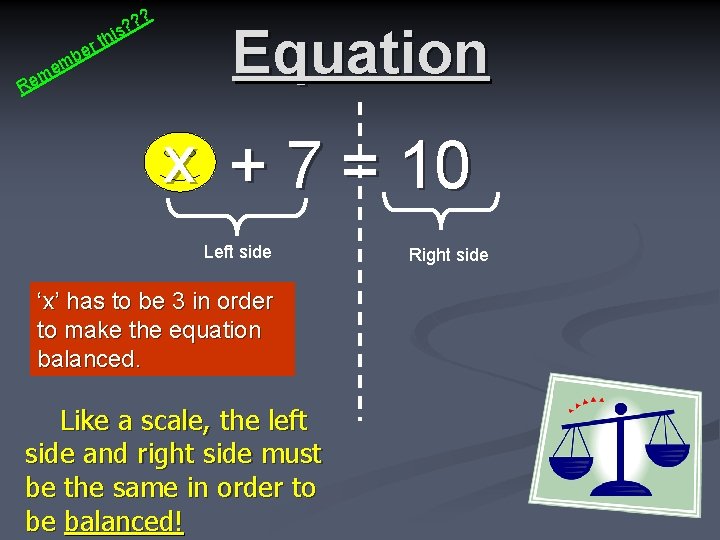 Remember this???

Equation

$x + 7 = 10$

Left side

Right side

'x' has to be 3 in order to make the equation balanced.

Like a scale, the left side and right side must be the same in order to be balanced!